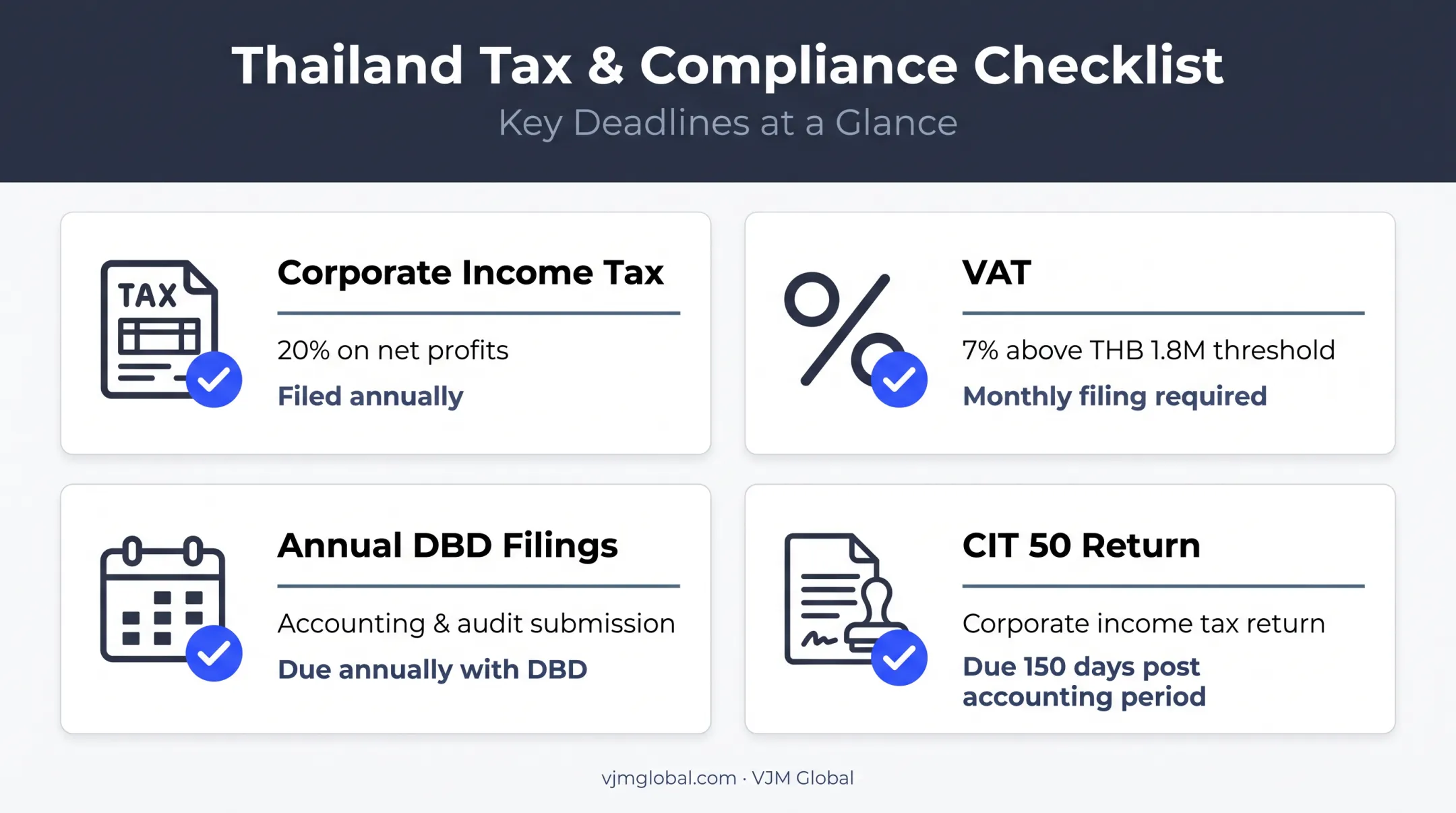 Thailand Tax & Compliance Checklist
Key Deadlines at a Glance

TAX

Corporate Income Tax
20% on net profits
Filed annually

VAT
7% above THB 1.8M threshold
Monthly filing required

Annual DBD Filings
Accounting & audit submission
Due annually with DBD

CIT 50 Return
Corporate income tax return
Due 150 days post accounting period

vjmglobal.com · VJM Global